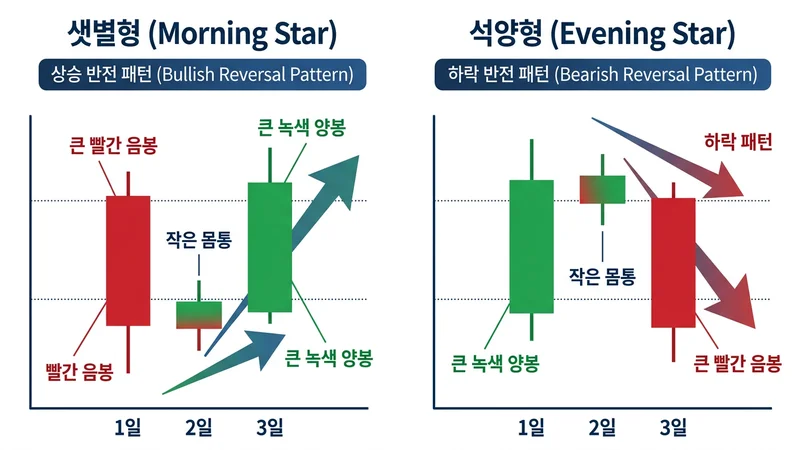 샛별형 (Morning Star)

상승 반전 패턴 (Bullish Reversal Pattern)

큰 빨간 음봉

큰 녹색 양봉

작은 몸통

빨간 음봉

큰 녹색 양봉

1일 2일 3일

석양형 (Evening Star)

하락 반전 패턴 (Bearish Reversal Pattern)

하락 패턴

작은 몸통

큰 녹색 양봉

큰 빨간 음봉

1일 2일 3일